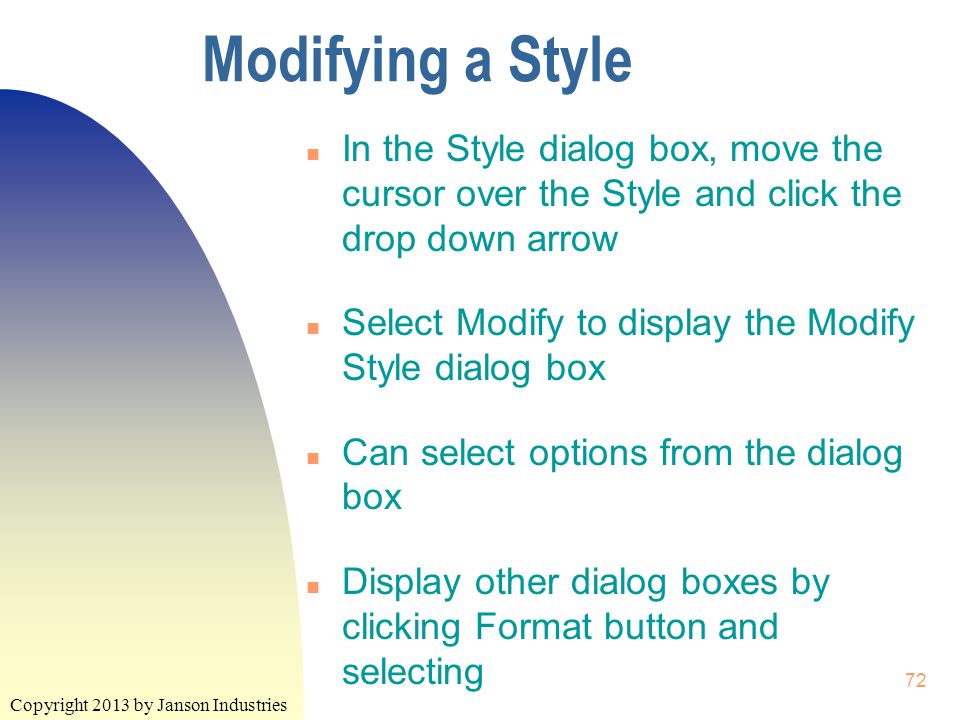 Modifying a Style

- In the Style dialog box, move the cursor over the Style and click the drop down arrow

- Select Modify to display the Modify Style dialog box

- Can select options from the dialog box

- Display other dialog boxes by clicking Format button and selecting

72

Copyright 2013 by Janson Industries